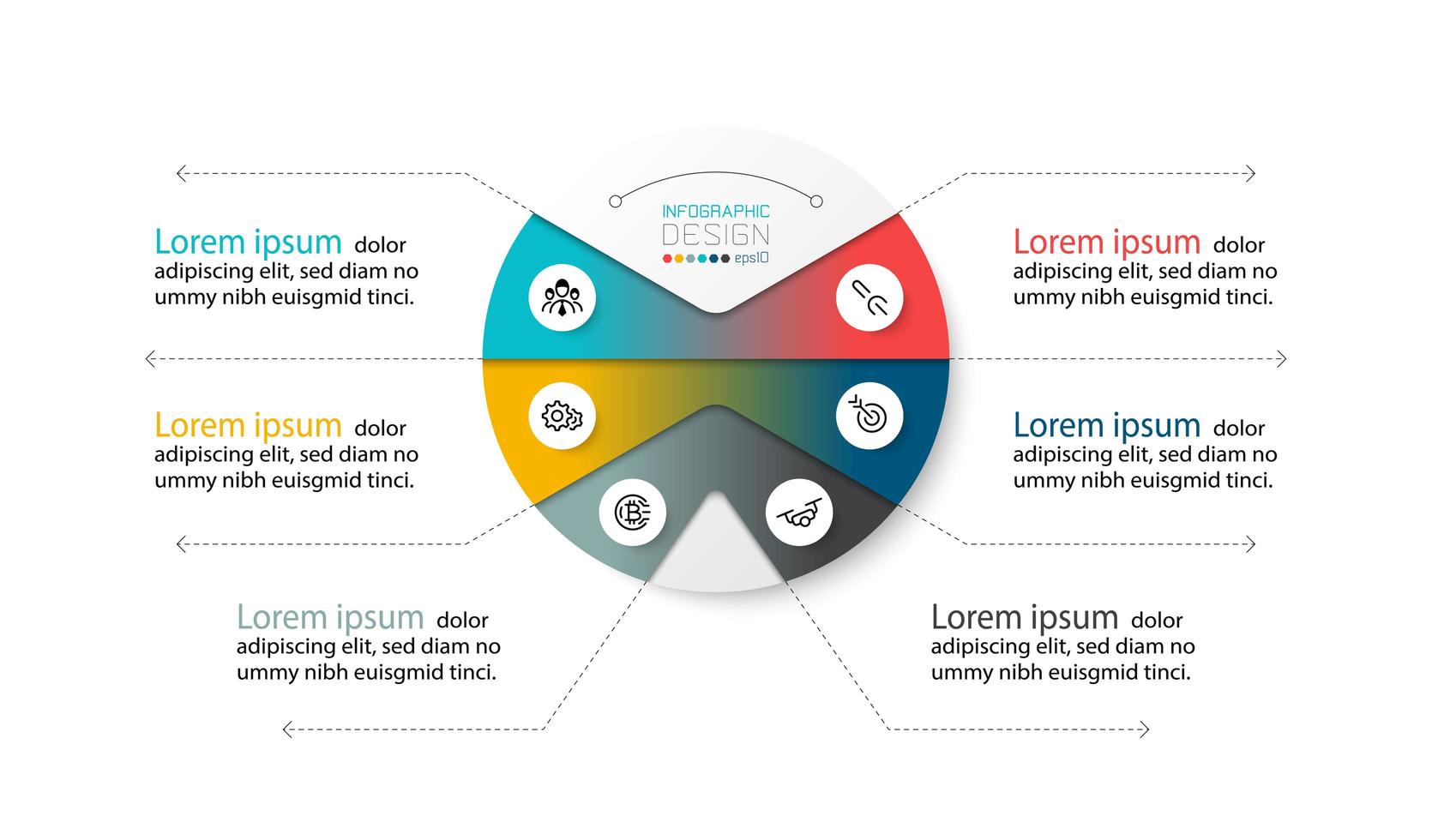 INFOGRAPHIC
DESIGN
eps10

Lorem ipsum dolor adipiscing elit, sed diam no ummy nibh euisgmid tinci.

Lorem ipsum dolor adipiscing elit, sed diam no ummy nibh euisgmid tinci.

Lorem ipsum dolor adipiscing elit, sed diam no ummy nibh euisgmid tinci.

Lorem ipsum dolor adipiscing elit, sed diam no ummy nibh euisgmid tinci.

Lorem ipsum dolor adipiscing elit, sed diam no ummy nibh euisgmid tinci.

Lorem ipsum dolor adipiscing elit, sed diam no ummy nibh euisgmid tinci.